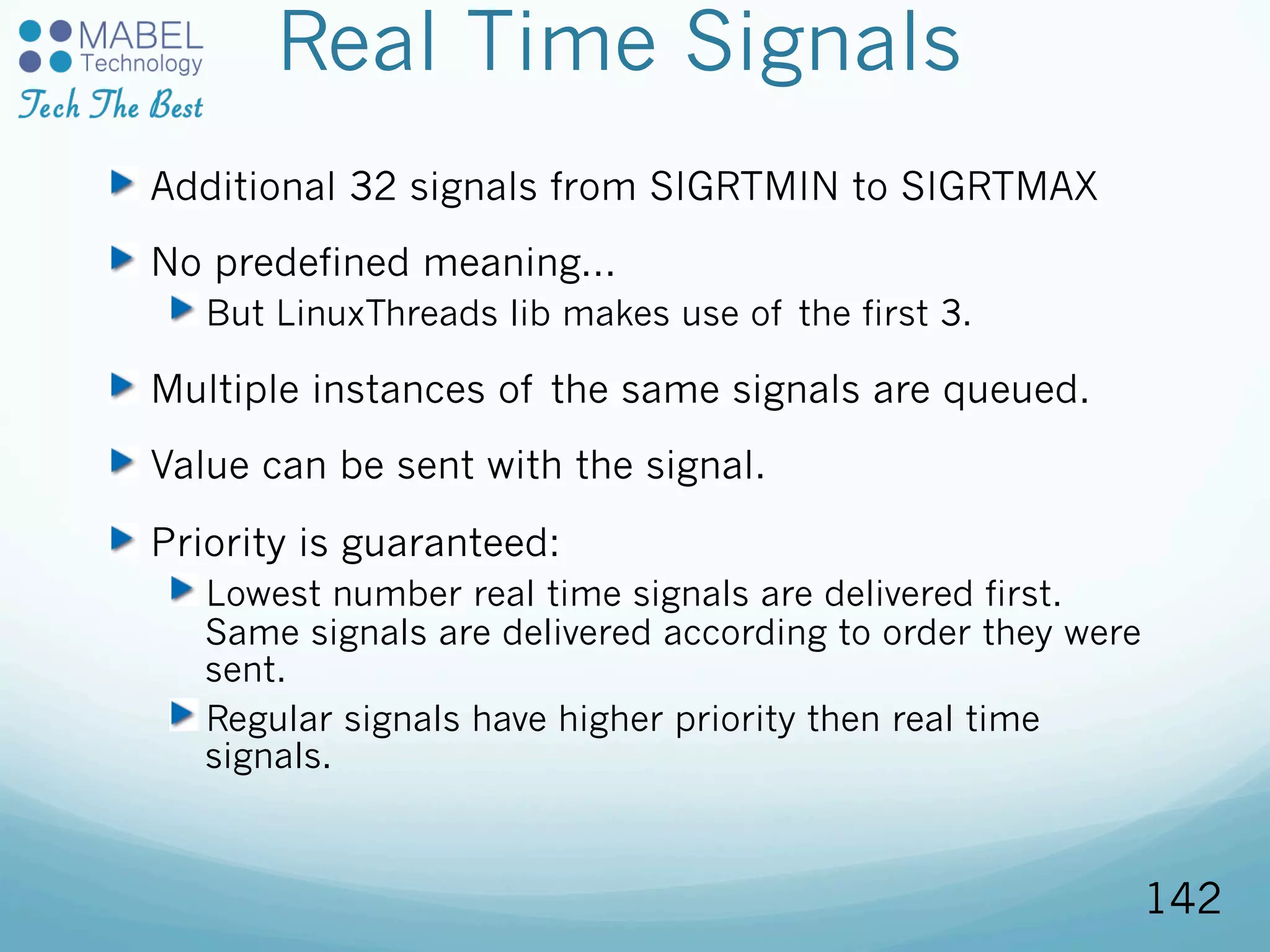 MABEL Technology
Tech The Best

Real Time Signals

Additional 32 signals from SIGRTMIN to SIGRTMAX

No predefined meaning...

But LinuxThreads lib makes use of the first 3.

Multiple instances of the same signals are queued.

Value can be sent with the signal.

Priority is guaranteed:

Lowest number real time signals are delivered first. Same signals are delivered according to order they were sent.

Regular signals have higher priority then real time signals.

142